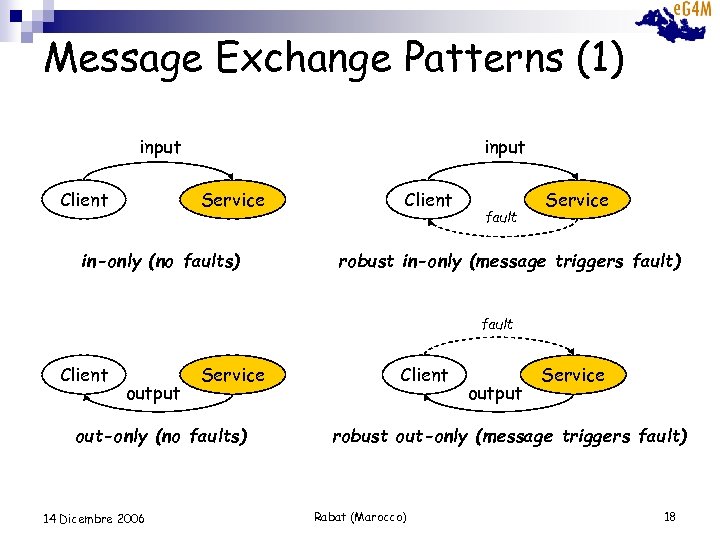 eG4M

Message Exchange Patterns (1)

input

Client

Service

in-only (no faults)

input

Client

Service

fault

robust in-only (message triggers fault)

Client

Service

output

out-only (no faults)

fault

Client

Service

output

robust out-only (message triggers fault)

14 Dicembre 2006

Rabat (Marocco)

18